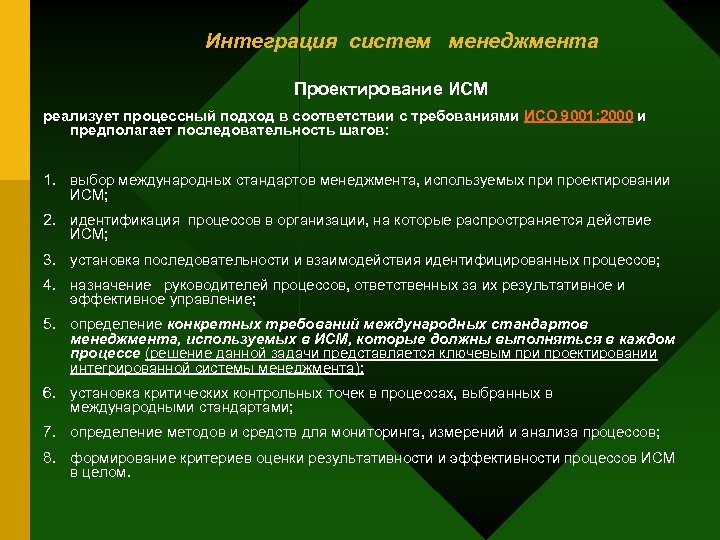 Интеграция систем менеджмента

Проектирование ИСМ

реализует процессный подход в соответствии с требованиями ИСО 9001:2000 и предполагает последовательность шагов:

1. выбор международных стандартов менеджмента, используемых при проектировании ИСМ;
2. идентификация процессов в организации, на которые распространяется действие ИСМ;
3. установка последовательности и взаимодействия идентифицированных процессов;
4. назначение руководителей процессов, ответственных за их результативное и эффективное управление;
5. определение конкретных требований международных стандартов менеджмента, используемых в ИСМ, которые должны выполняться в каждом процессе (решение данной задачи представляется ключевым при проектировании интегрированной системы менеджмента);
6. установка критических контрольных точек в процессах, выбранных в международными стандартами;
7. определение методов и средств для мониторинга, измерений и анализа процессов;
8. формирование критериев оценки результативности и эффективности процессов ИСМ в целом.